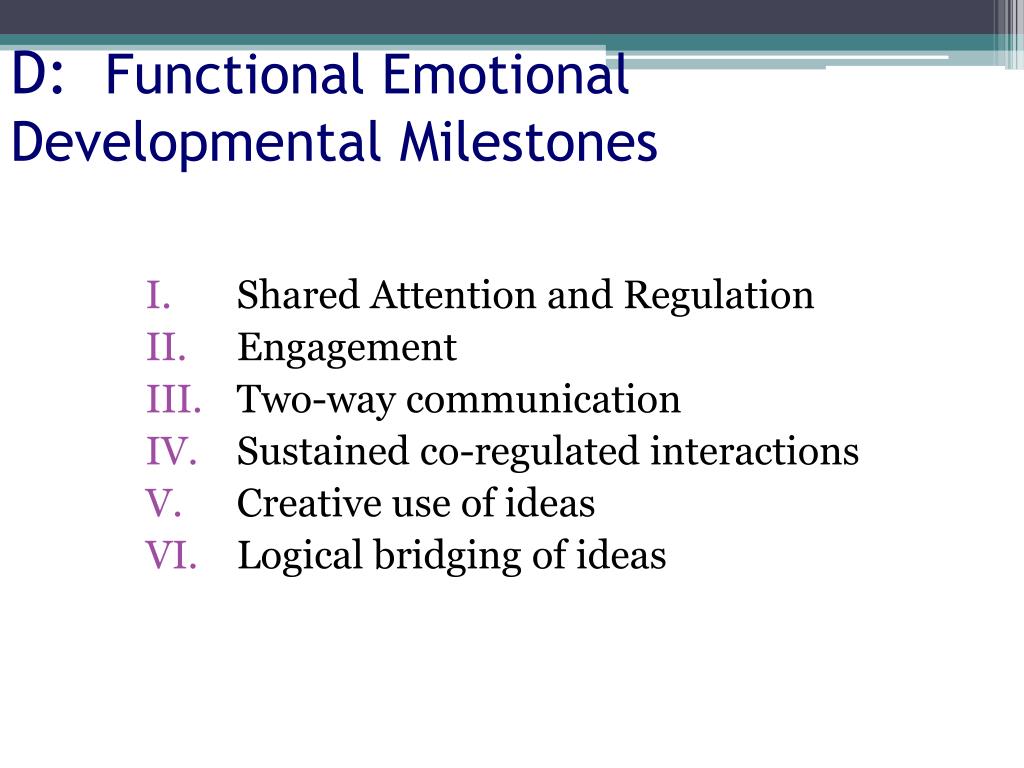 D: Functional Emotional Developmental Milestones

I. Shared Attention and Regulation
II. Engagement
III. Two-way communication
IV. Sustained co-regulated interactions
V. Creative use of ideas
VI. Logical bridging of ideas